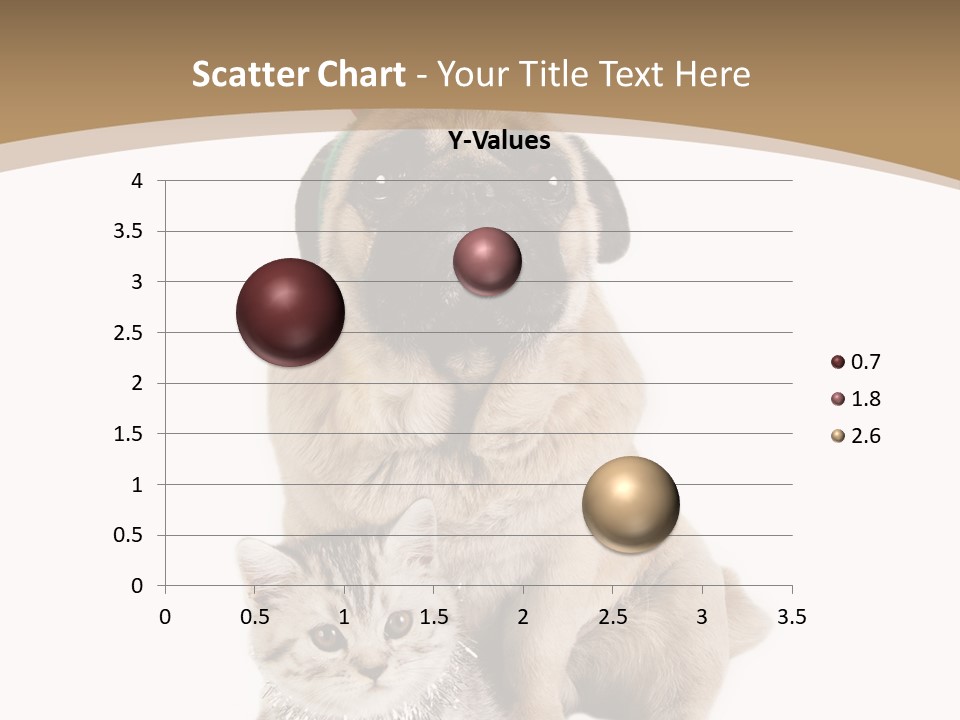 Scatter Chart - Your Title Text Here

Y-Values

4
3.5
3
2.5
2
1.5
1
0.5
0

0 0.5 1 1.5 2 2.5 3 3.5

0.7
1.8
2.6